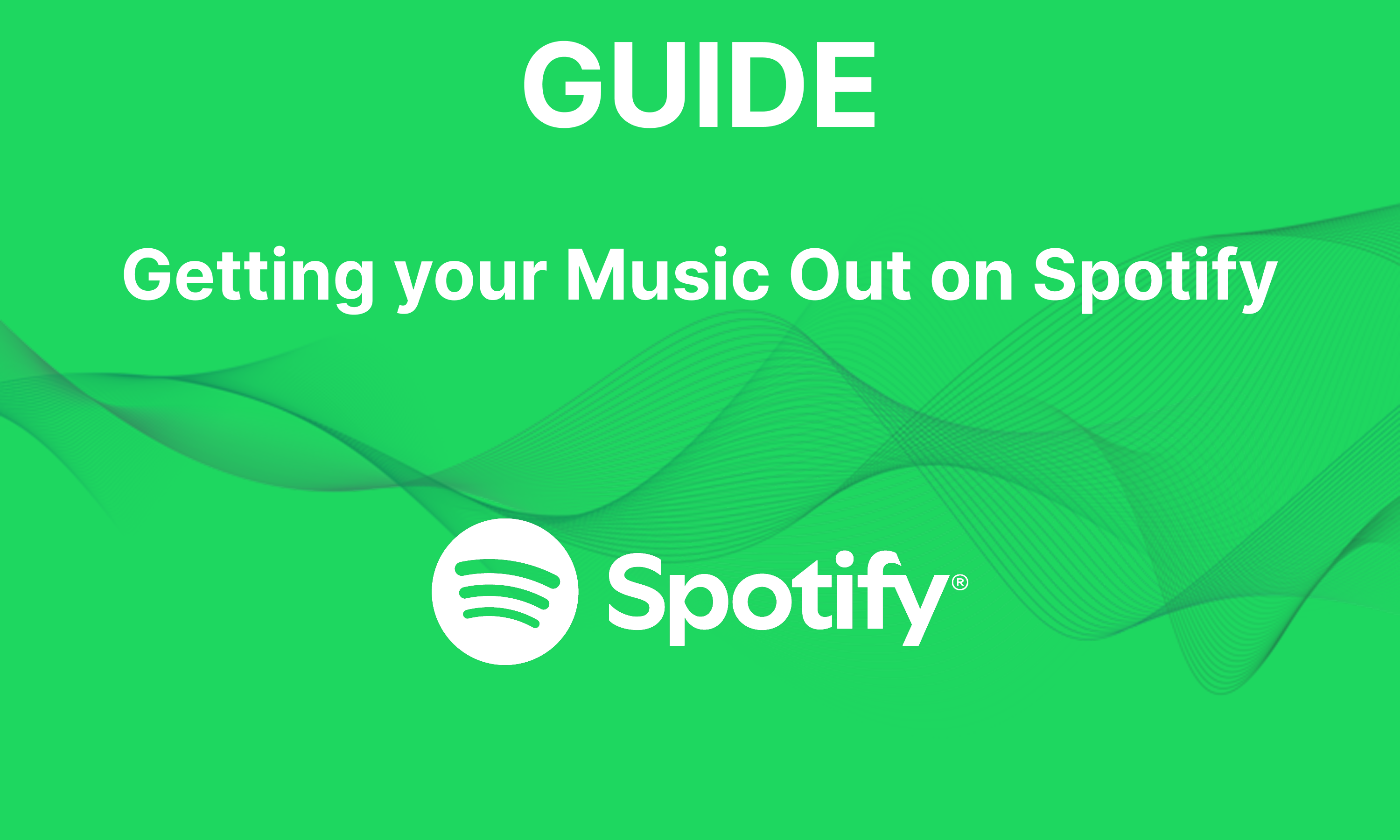 GUIDE

Getting your Music Out on Spotify

Spotify®